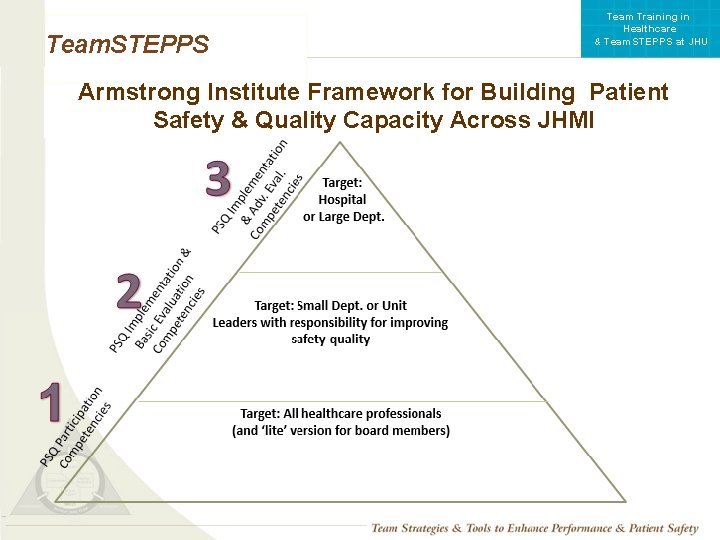 TeamSTEPPS

Team Training in Healthcare & TeamSTEPPS at JHU

Armstrong Institute Framework for Building Patient Safety & Quality Capacity Across JHMI

3
PSQ Implementation & Adv. Eval. Competencies

Target: Hospital or Large Dept.

2
PSQ Implementation & Basic Evaluation Competencies

Target: Small Dept. or Unit Leaders with responsibility for improving safety quality

1
PSQ Participation Competencies

Target: All healthcare professionals (and 'lite' version for board members)

Team Strategies & Tools to Enhance Performance & Patient Safety